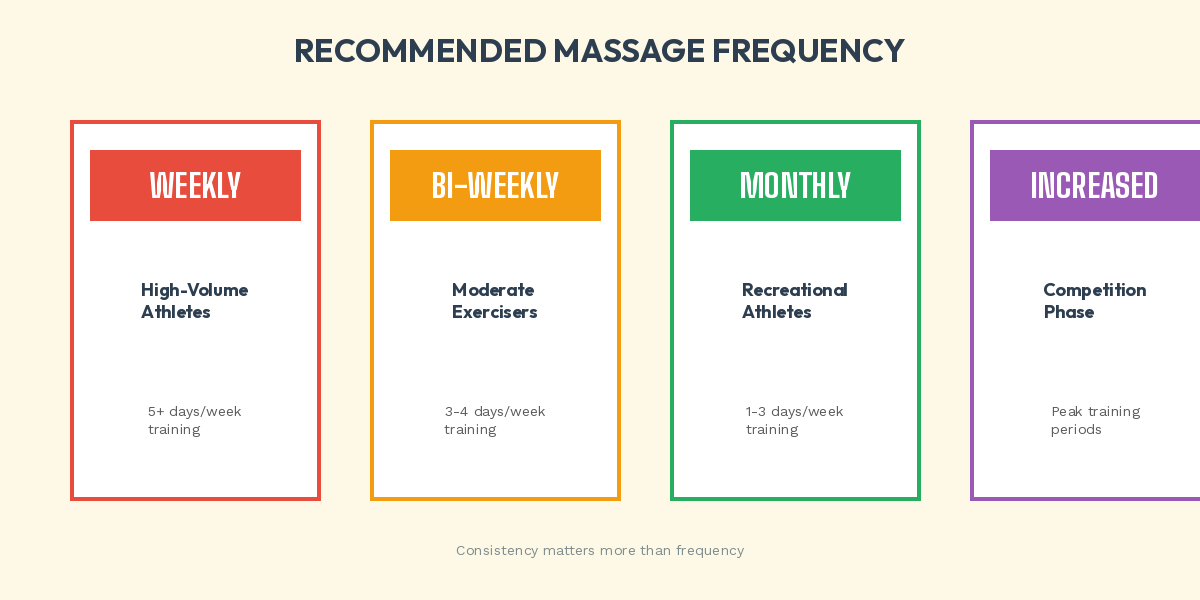 RECOMMENDED MASSAGE FREQUENCY

WEEKLY

High-Volume Athletes

5+ days/week training

BI-WEEKLY

Moderate Exercisers

3-4 days/week training

MONTHLY

Recreational Athletes

1-3 days/week training

INCREASED

Competition Phase

Peak training periods

Consistency matters more than frequency